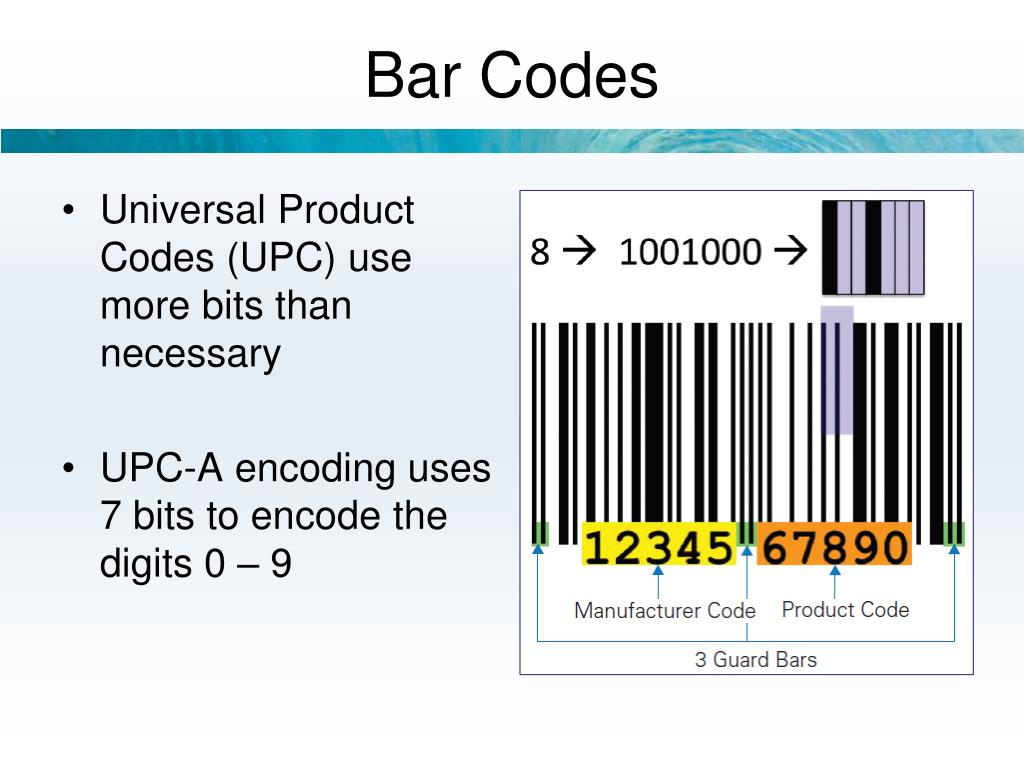 Bar Codes

• Universal Product Codes (UPC) use more bits than necessary

• UPC-A encoding uses 7 bits to encode the digits 0 – 9

8 → 1001000 →

12345 67890

Manufacturer Code

Product Code

3 Guard Bars